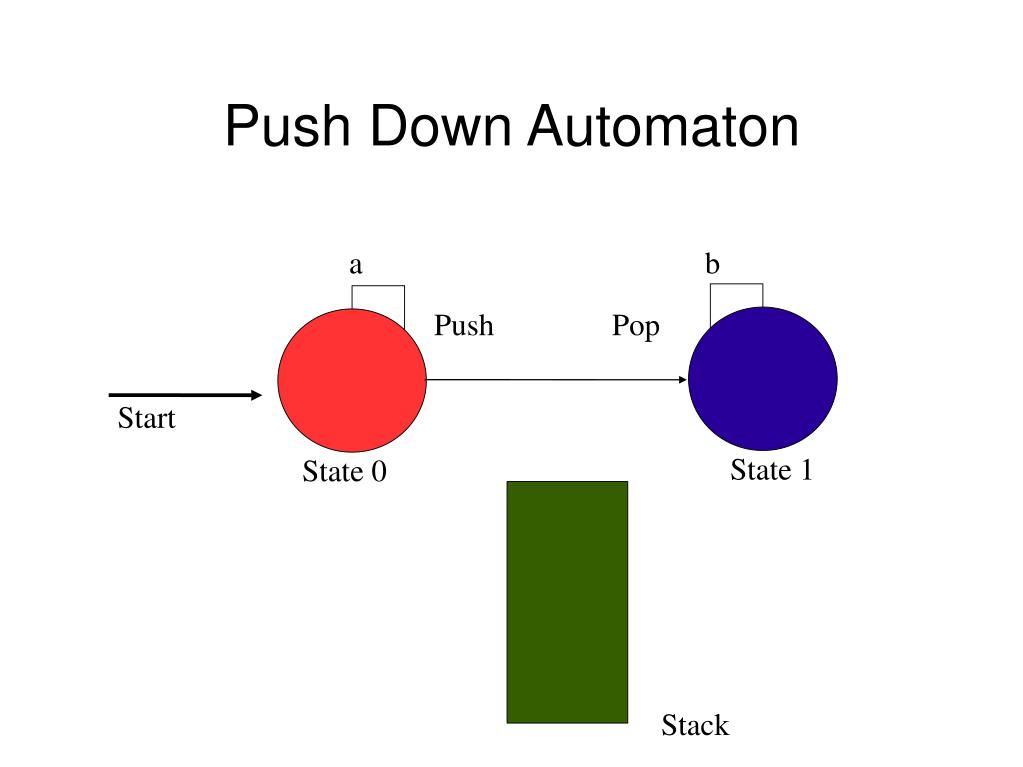 Push Down Automaton

a

b

Push

Pop

Start

State 0

State 1

Stack